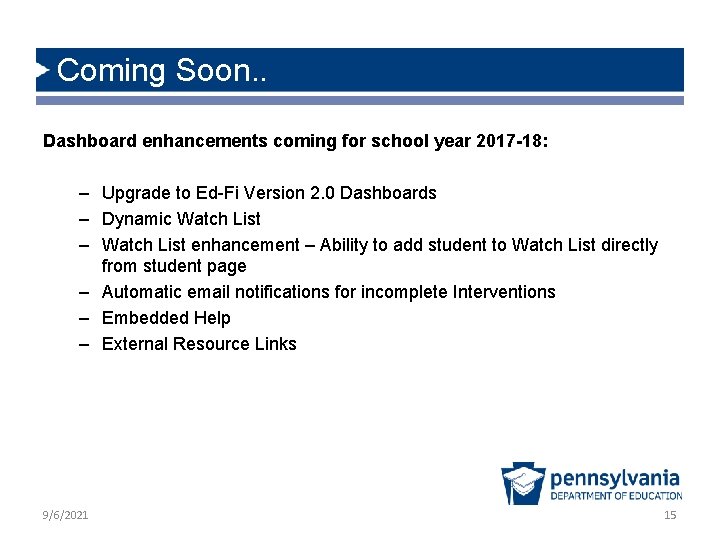 Coming Soon..

**Dashboard enhancements coming for school year 2017-18:**

– Upgrade to Ed-Fi Version 2.0 Dashboards
– Dynamic Watch List
– Watch List enhancement – Ability to add student to Watch List directly from student page
– Automatic email notifications for incomplete Interventions
– Embedded Help
– External Resource Links

pennsylvania
DEPARTMENT OF EDUCATION

9/6/2021

15